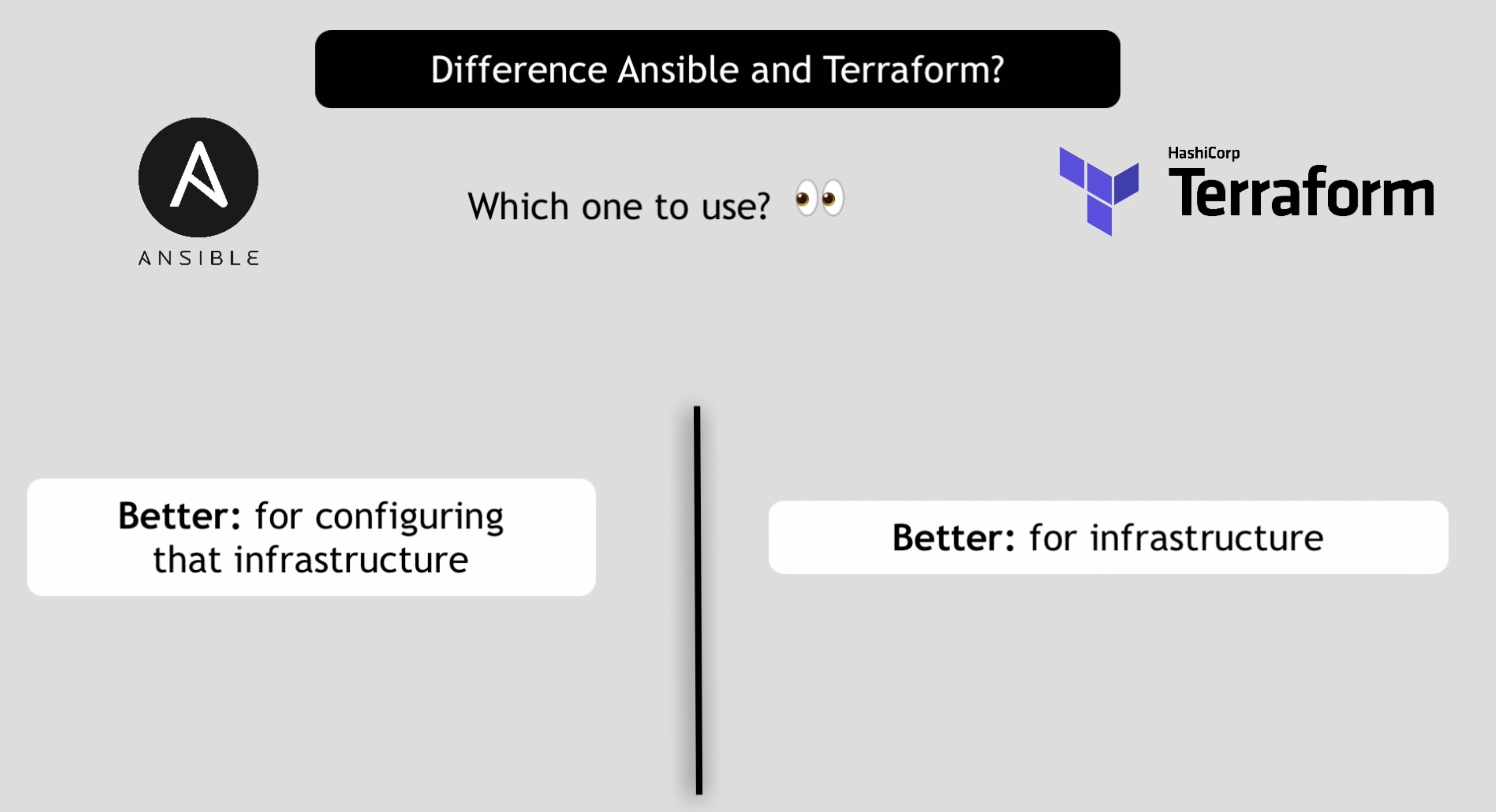 Difference Ansible and Terraform?

A
ANSIBLE

Which one to use? 👀

HashiCorp
Terraform

Better: for configuring that infrastructure

Better: for infrastructure